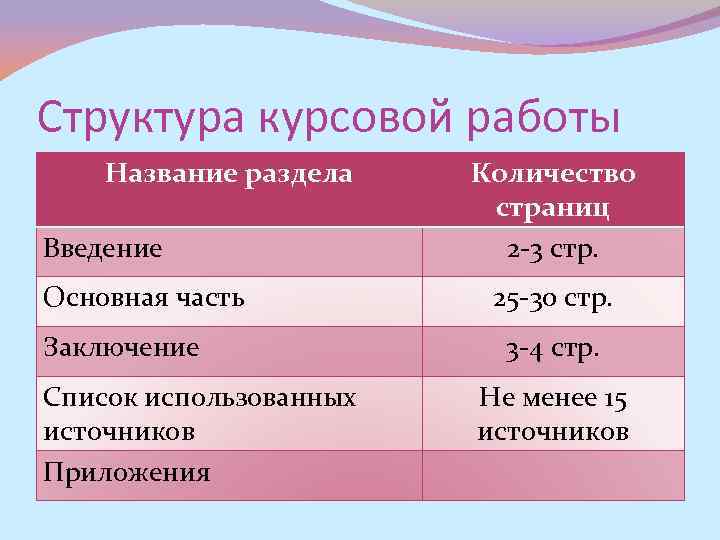 Структура курсовой работы

| Название раздела | Количество страниц |
|---|---|
| Введение | 2-3 стр. |
| Основная часть | 25-30 стр. |
| Заключение | 3-4 стр. |
| Список использованных источников | Не менее 15 источников |
| Приложения | |